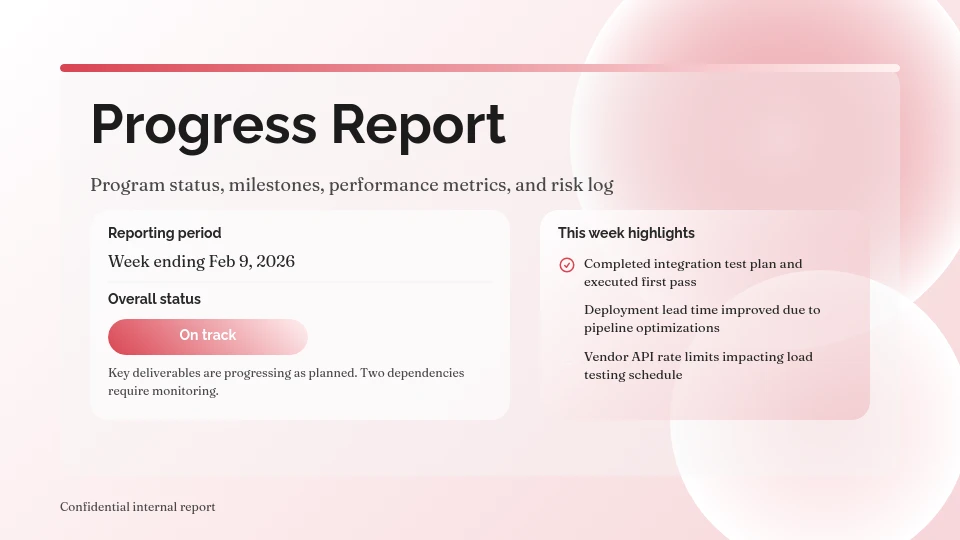 Progress Report

Program status, milestones, performance metrics, and risk log

Reporting period

Week ending Feb 9, 2026

Overall status

On track

Key deliverables are progressing as planned. Two dependencies require monitoring.

This week highlights

Completed integration test plan and executed first pass

Deployment lead time improved due to pipeline optimizations

Vendor API rate limits impacting load testing schedule

Confidential internal report